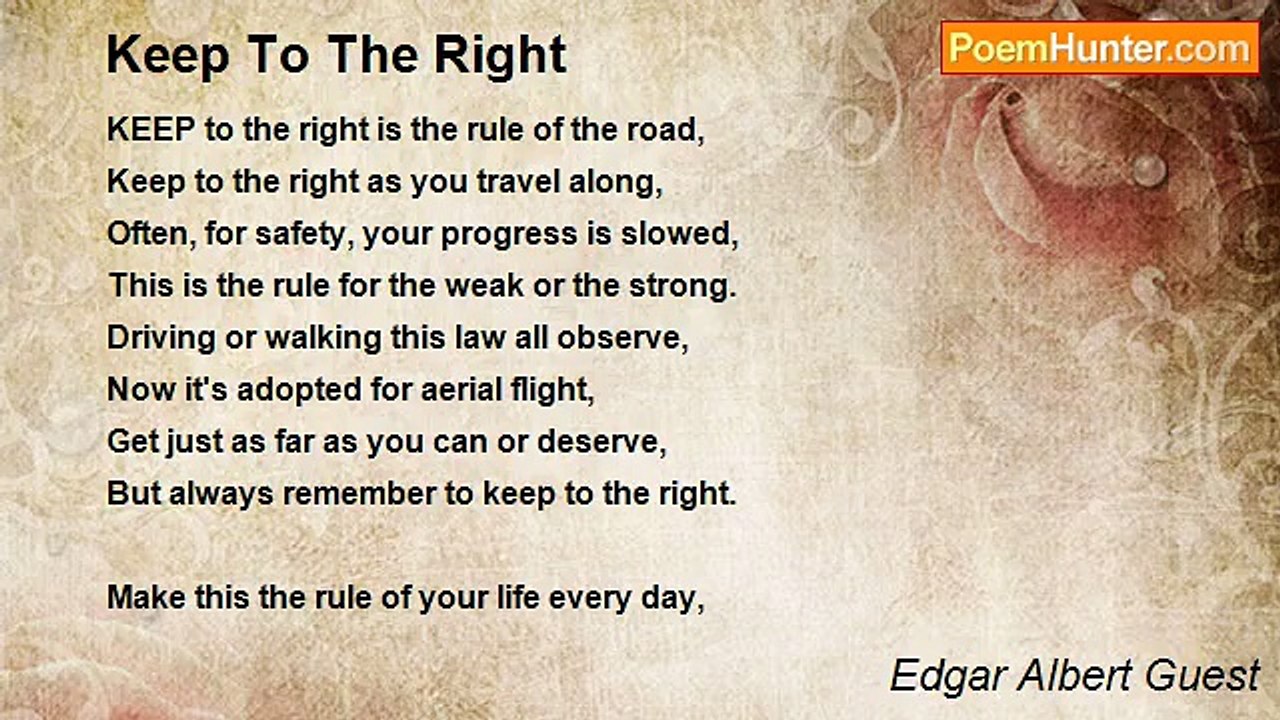 Keep To The Right

PoemHunter.com

KEEP to the right is the rule of the road,
Keep to the right as you travel along,
Often, for safety, your progress is slowed,
This is the rule for the weak or the strong.
Driving or walking this law all observe,
Now it's adopted for aerial flight,
Get just as far as you can or deserve,
But always remember to keep to the right.

Make this the rule of your life every day,

Edgar Albert Guest